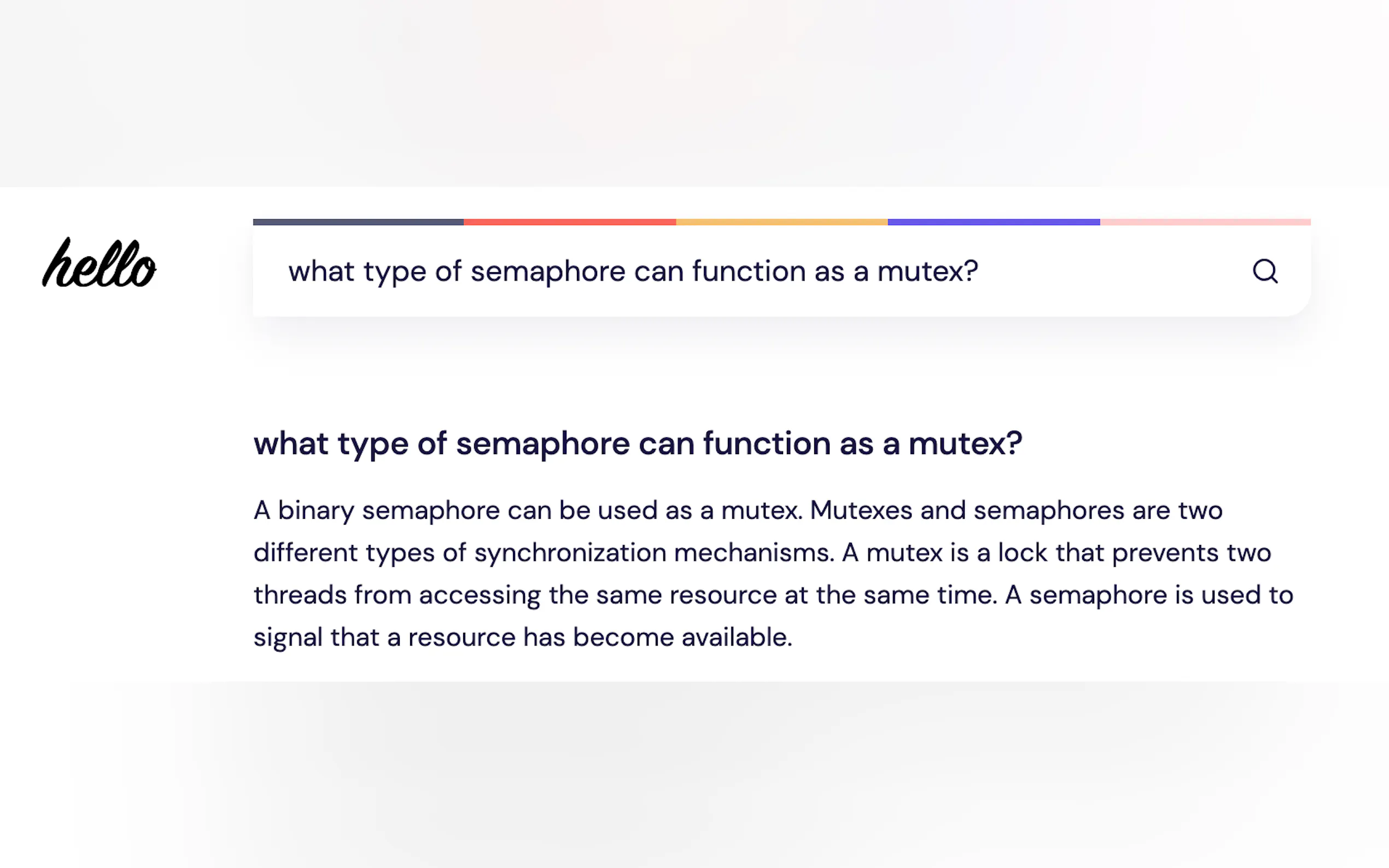 hello

what type of semaphore can function as a mutex?

what type of semaphore can function as a mutex?

A binary semaphore can be used as a mutex. Mutexes and semaphores are two different types of synchronization mechanisms. A mutex is a lock that prevents two threads from accessing the same resource at the same time. A semaphore is used to signal that a resource has become available.